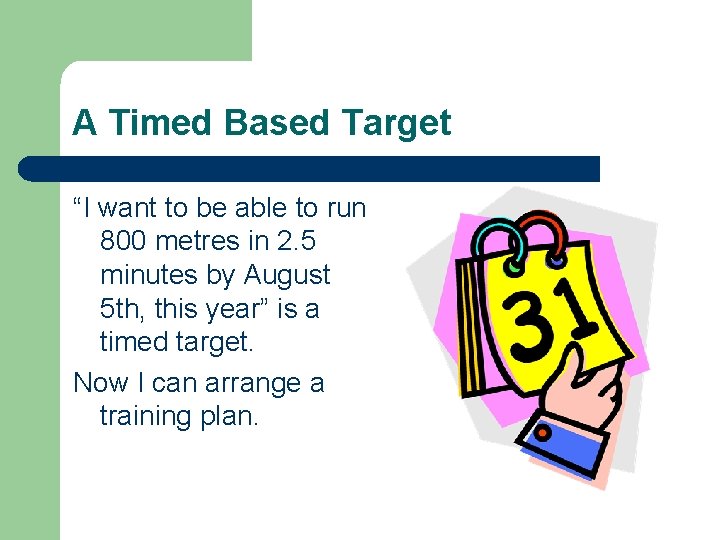 A Timed Based Target

“I want to be able to run 800 metres in 2.5 minutes by August 5th, this year” is a timed target.

Now I can arrange a training plan.

31